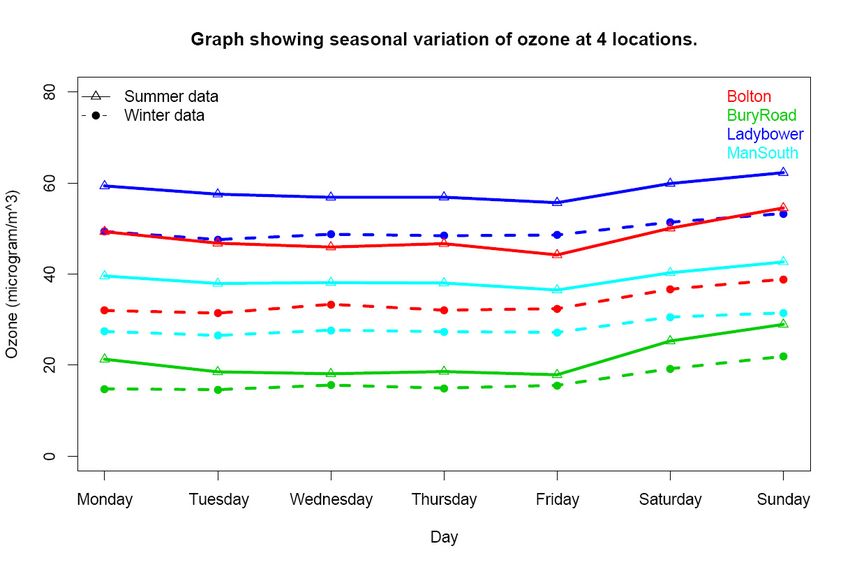 Graph showing seasonal variation of ozone at 4 locations.

Summer data
Winter data

Bolton
BuryRoad
Ladybower
ManSouth

Ozone (microgram/m^3)

80
60
40
20
0

Monday
Tuesday
Wednesday
Thursday
Friday
Saturday
Sunday

Day